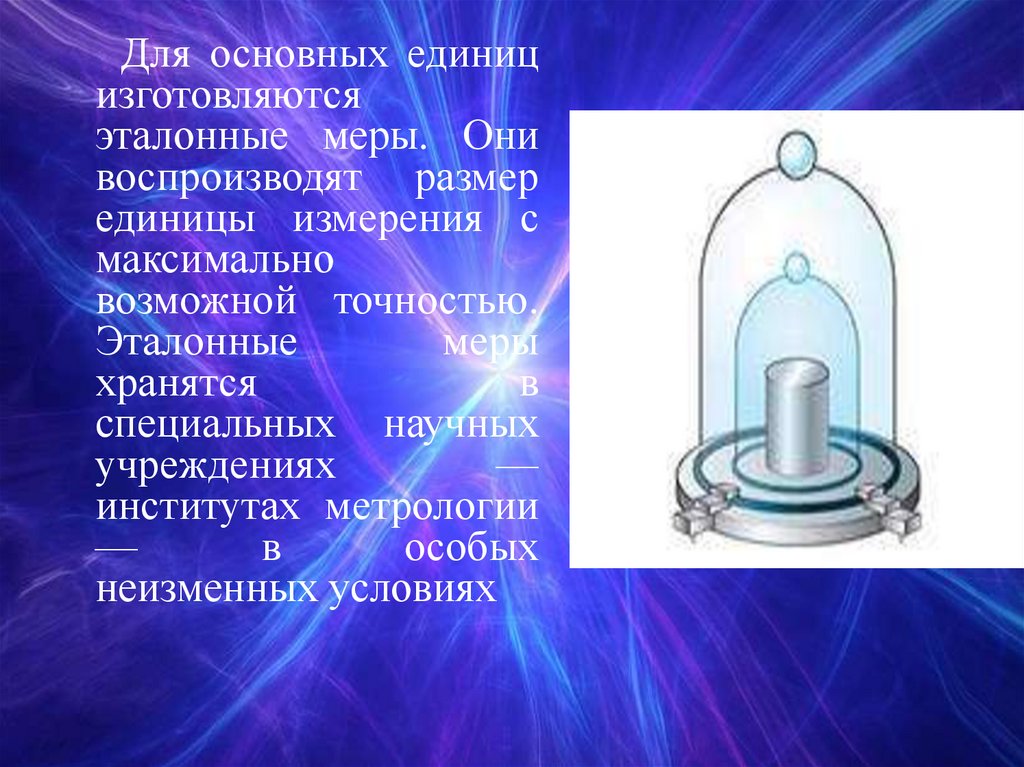 Для основных единиц изготовляются эталонные меры. Они воспроизводят размер единицы измерения с максимально возможной точностью. Эталонные меры хранятся в специальных научных учреждениях — институтах метрологии — в особых неизменных условиях